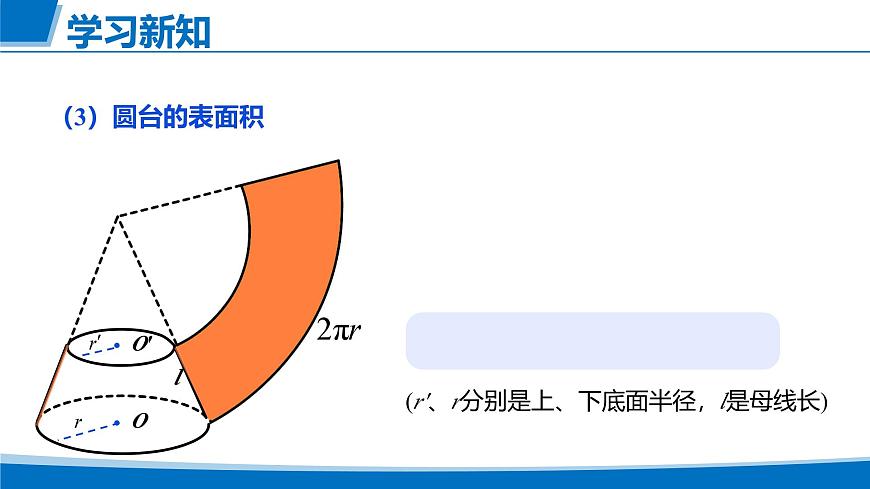 学习新知

（3）圆台的表面积

$r'$ $O'$

$l$

$2\pi r$

$r$ $O$

($r'$、$r$分别是上、下底面半径，$l$是母线长)